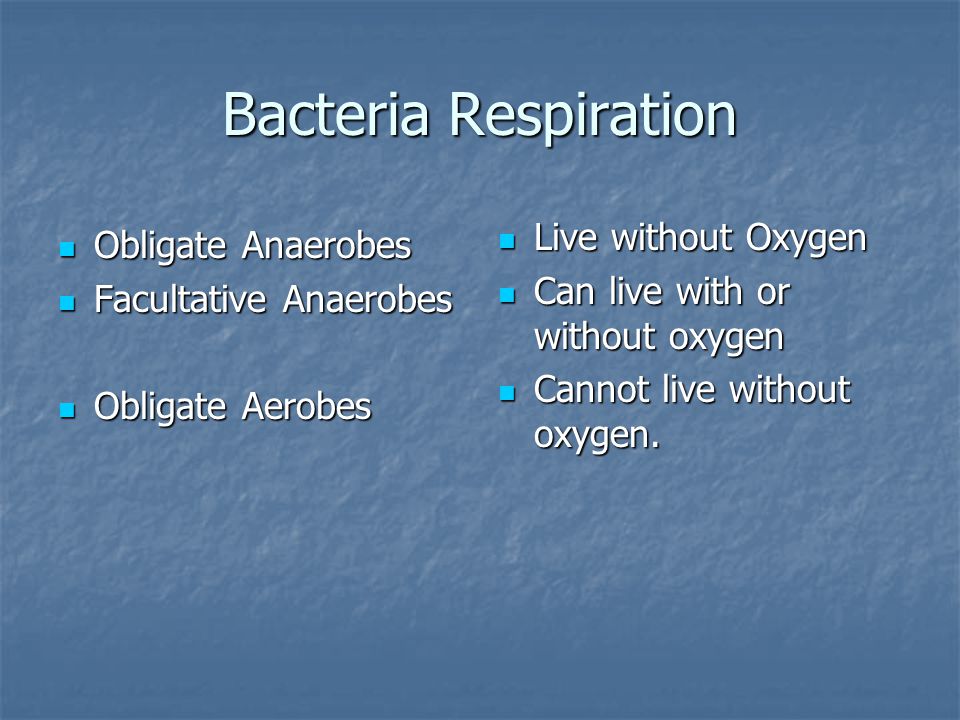 Bacteria Respiration

- Obligate Anaerobes
- Facultative Anaerobes
- Obligate Aerobes

- Live without Oxygen
- Can live with or without oxygen
- Cannot live without oxygen.